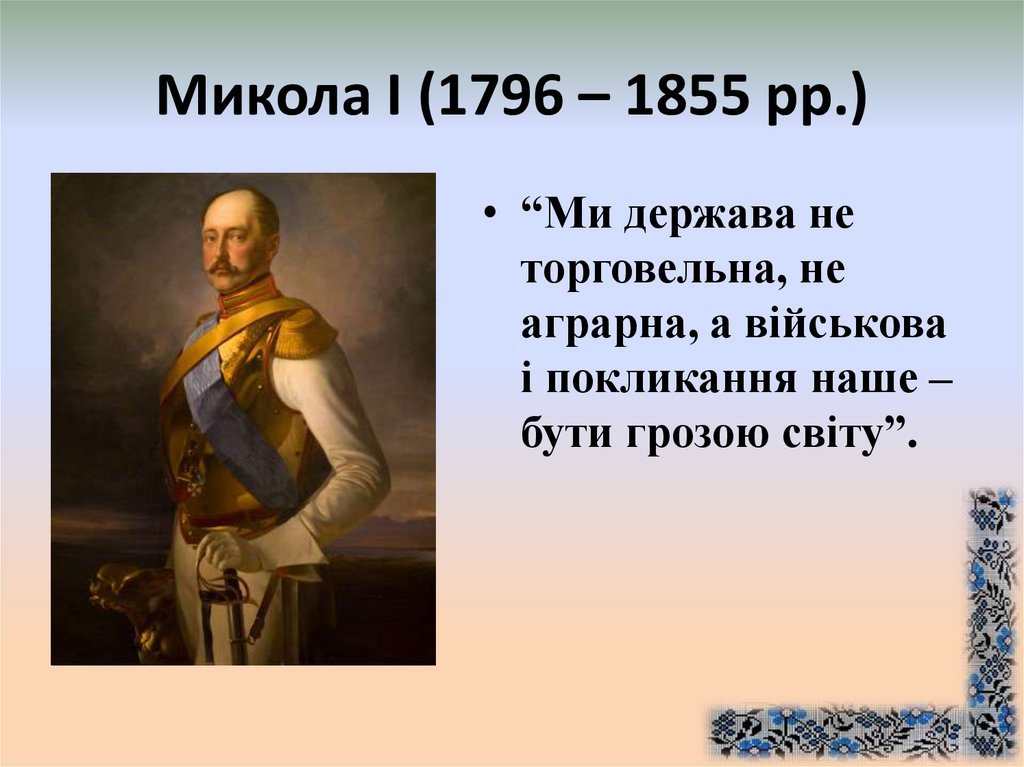 Микола І (1796 – 1855 рр.)

• “Ми держава не торговельна, не аграрна, а військова і покликання наше – бути грозою світу”.